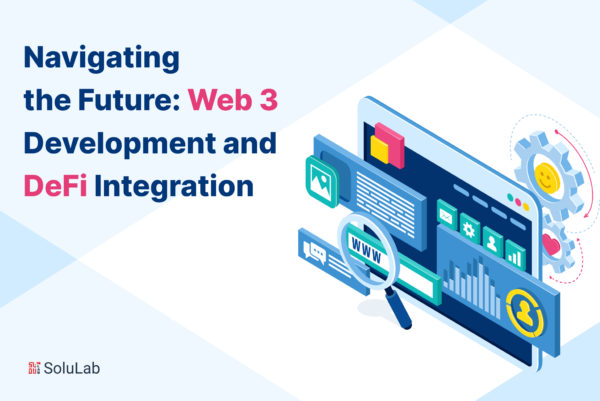 Navigating the Future: Web 3 Development and DeFi Integration

WWW

SoluLab